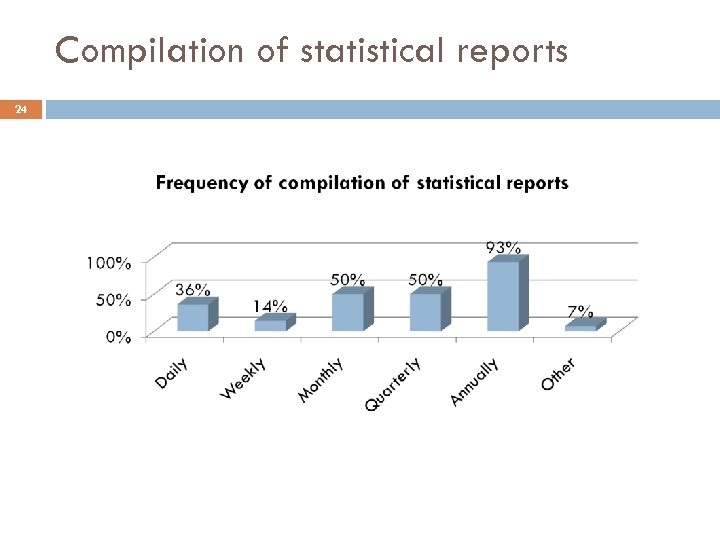 Compilation of statistical reports

24

Frequency of compilation of statistical reports

100%
50%
0%

36%
14%
50%
50%
93%
7%

Daily
Weekly
Monthly
Quarterly
Annually
Other